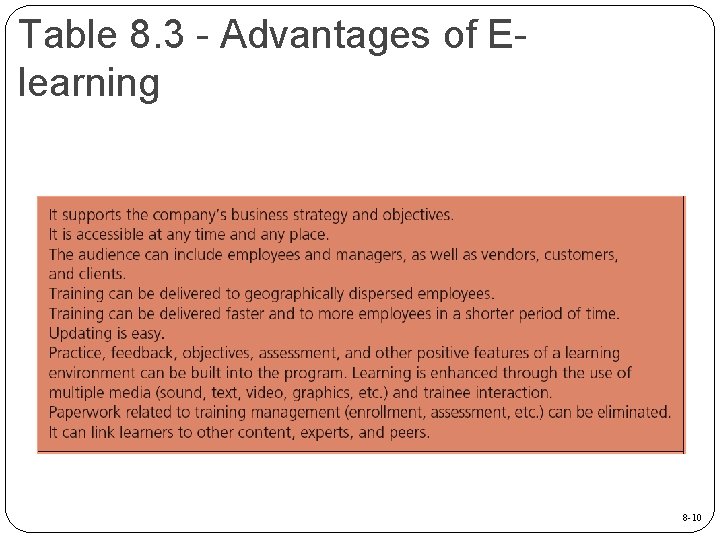 Table 8.3 - Advantages of E-learning

It supports the company's business strategy and objectives.
It is accessible at any time and any place.
The audience can include employees and managers, as well as vendors, customers, and clients.
Training can be delivered to geographically dispersed employees.
Training can be delivered faster and to more employees in a shorter period of time.
Updating is easy.
Practice, feedback, objectives, assessment, and other positive features of a learning environment can be built into the program. Learning is enhanced through the use of multiple media (sound, text, video, graphics, etc.) and trainee interaction.
Paperwork related to training management (enrollment, assessment, etc.) can be eliminated.
It can link learners to other content, experts, and peers.

8-10